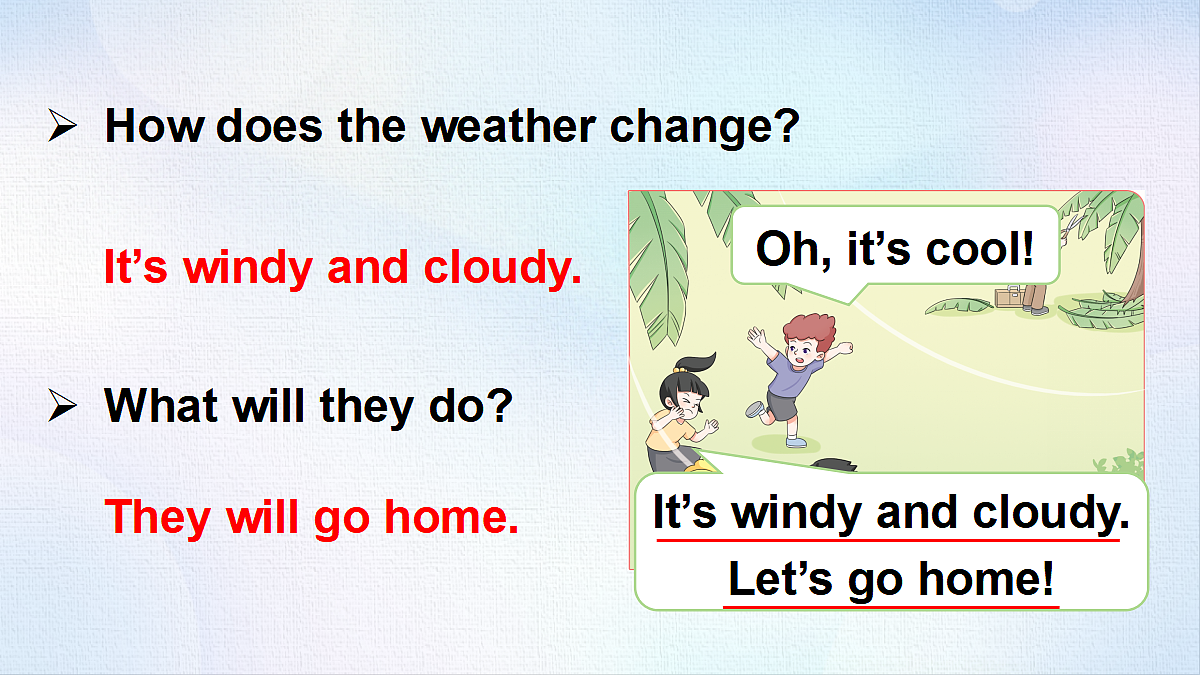 ➢ How does the weather change?

It’s windy and cloudy.

➢ What will they do?

They will go home.

Oh, it’s cool!

It’s windy and cloudy.
Let’s go home!